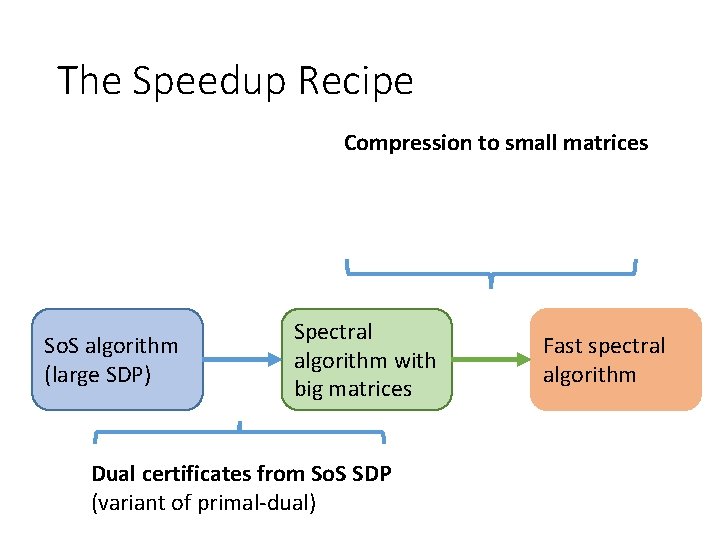 The Speedup Recipe

Compression to small matrices

SoS algorithm (large SDP)

Spectral algorithm with big matrices

Fast spectral algorithm

Dual certificates from SoS SDP
(variant of primal-dual)